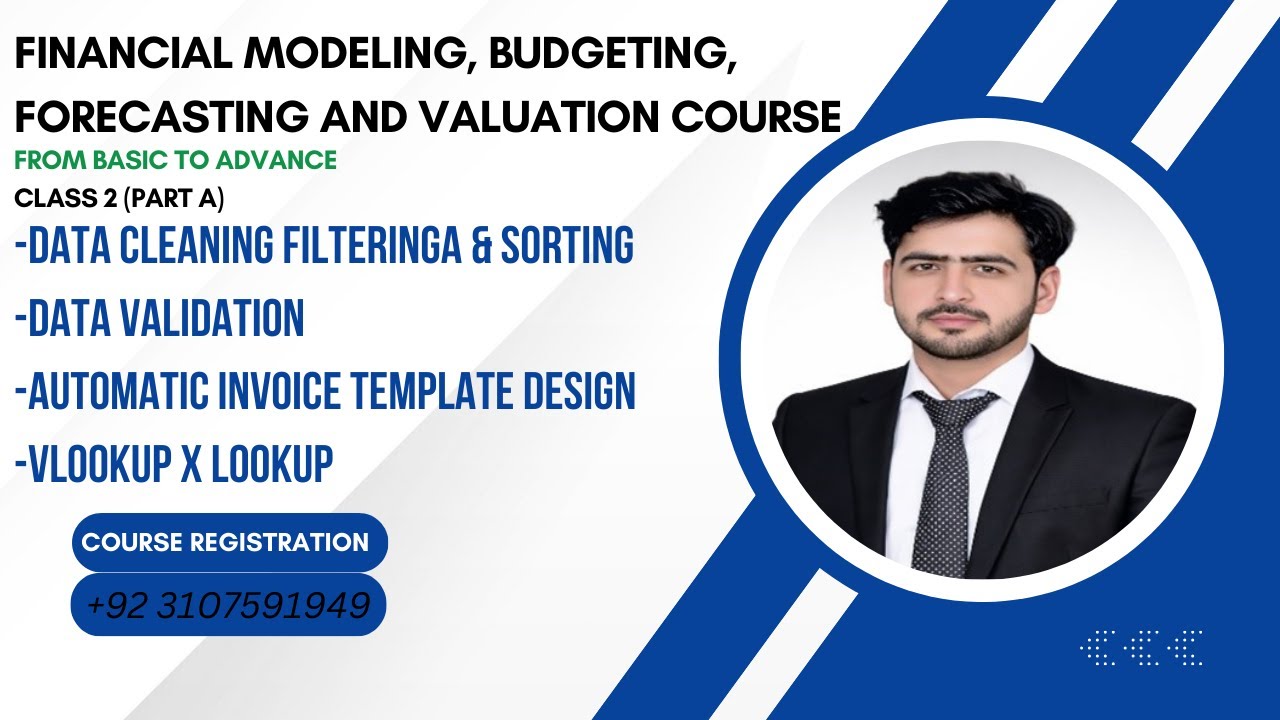 FINANCIAL MODELING, BUDGETING, FORECASTING AND VALUATION COURSE
FROM BASIC TO ADVANCE
CLASS 2 (PART A)
-DATA CLEANING FILTERINGA & SORTING
-DATA VALIDATION
-AUTOMATIC INVOICE TEMPLATE DESIGN
-VLOOKUP X LOOKUP
COURSE REGISTRATION
+92 3107591949